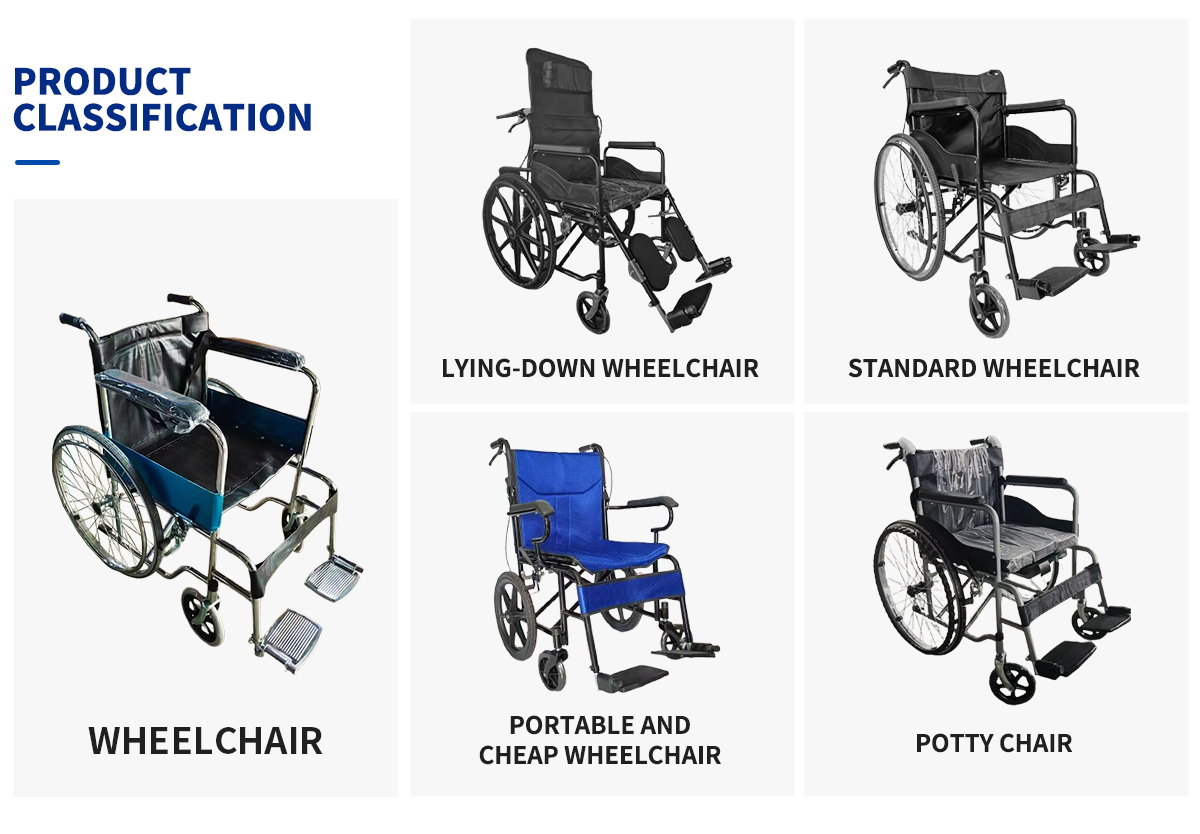 PRODUCT CLASSIFICATION

WHEELCHAIR

LYING-DOWN WHEELCHAIR

STANDARD WHEELCHAIR

PORTABLE AND CHEAP WHEELCHAIR

POTTY CHAIR